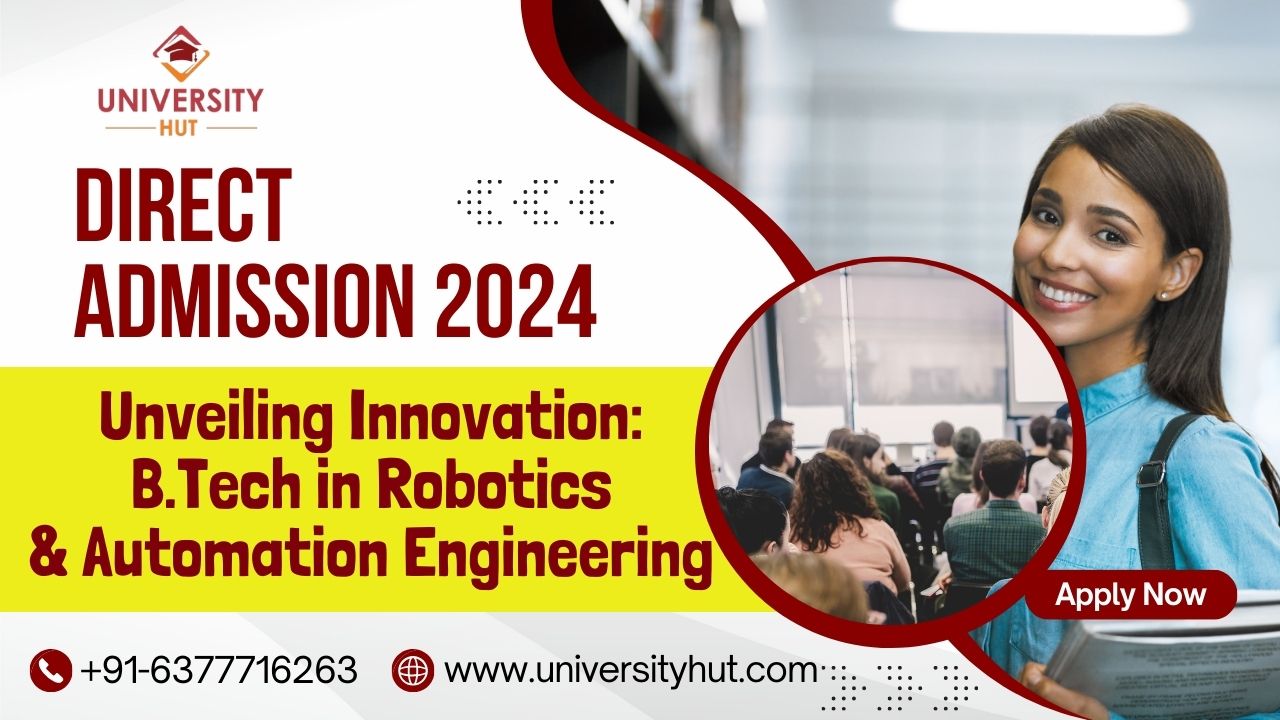 UNIVERSITY
HUT

DIRECT
ADMISSION 2024

Unveiling Innovation:
B.Tech in Robotics
& Automation Engineering

Apply Now

+91-6377716263
www.universityhut.com